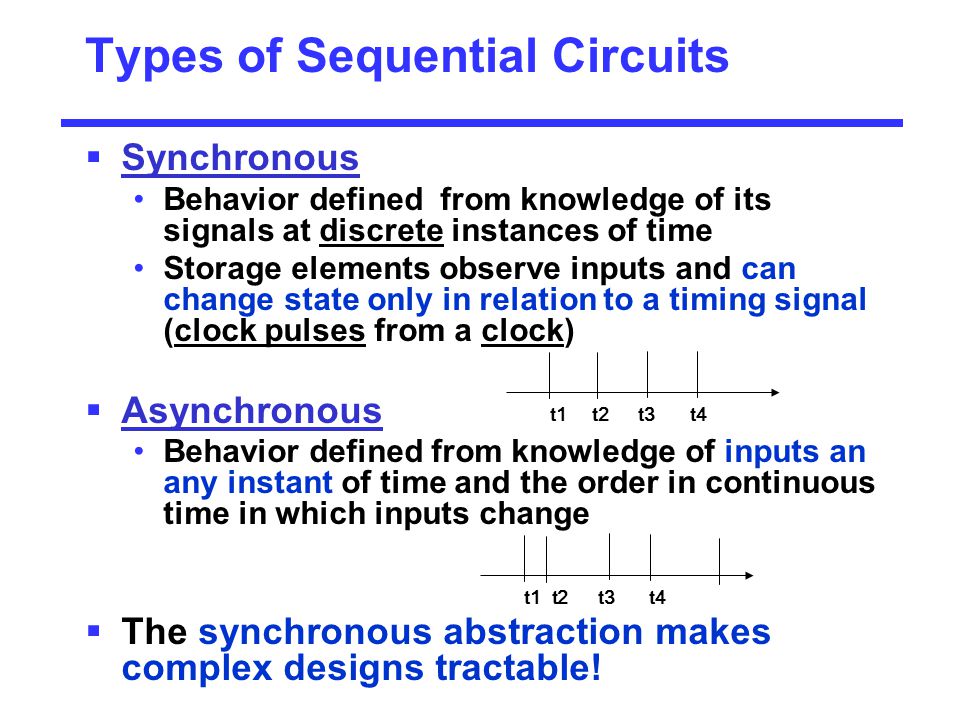 Types of Sequential Circuits

▪ Synchronous
• Behavior defined from knowledge of its signals at discrete instances of time
• Storage elements observe inputs and can change state only in relation to a timing signal (clock pulses from a clock)

t1 t2 t3 t4

▪ Asynchronous
• Behavior defined from knowledge of inputs an any instant of time and the order in continuous time in which inputs change

t1 t2 t3 t4

▪ The synchronous abstraction makes complex designs tractable!